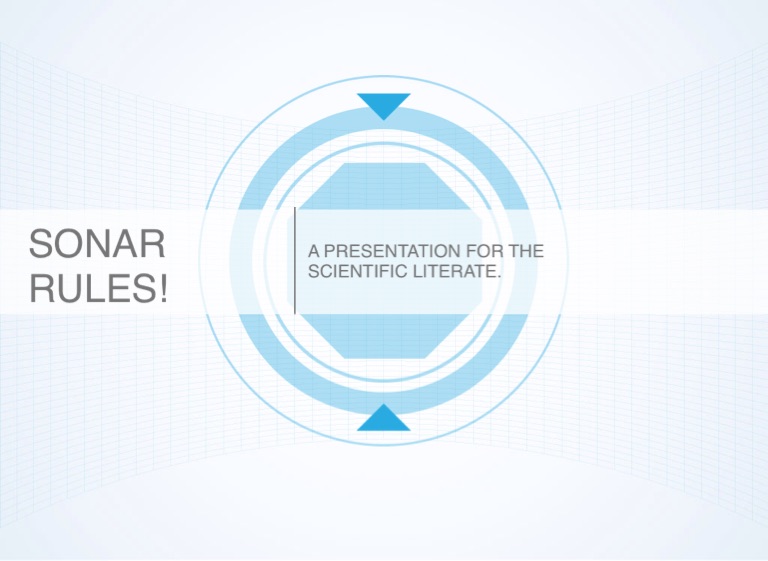 SONAR RULES!

A PRESENTATION FOR THE SCIENTIFIC LITERATE.